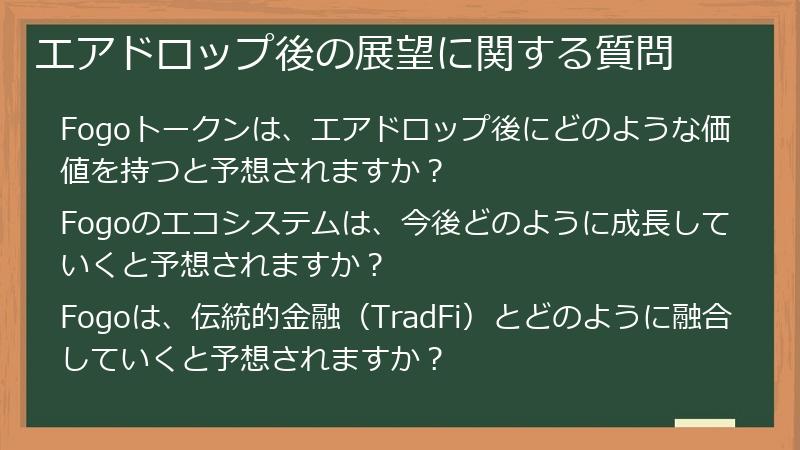 エアドロップ後の展望に関する質問

Fogoトークンは、エアドロップ後にどのような価値を持つと予想されますか？

Fogoのエコシステムは、今後どのように成長していくと予想されますか？

Fogoは、伝統的金融（TradFi）とどのように融合していくと予想されますか？